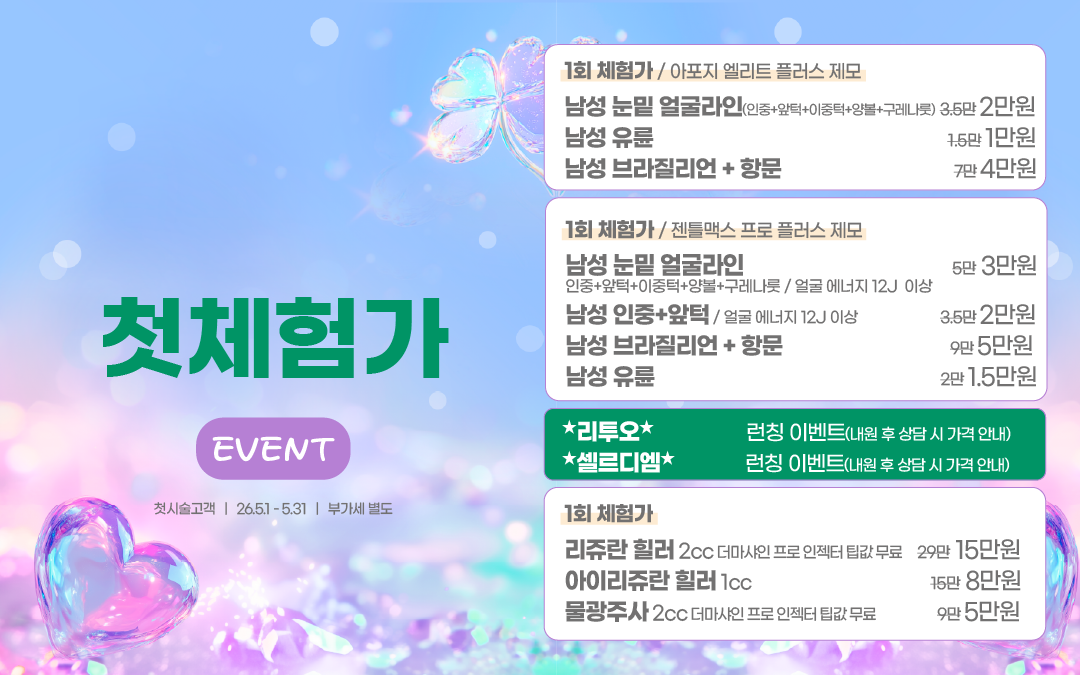 첫체험가

EVENT

첫시술고객 | 26.5.1 - 5.31 | 부가세 별도

1회 체험가 / 아포지 엘리트 플러스 제모

남성 눈밑 얼굴라인(인중+앞턱+이중턱+양볼+구레나룻) 3.5만 2만원
남성 유륜 1.5만 1만원
남성 브라질리언 + 항문 7만 4만원

1회 체험가 / 젠틀맥스 프로 플러스 제모

남성 눈밑 얼굴라인 5만 3만원
인중+앞턱+이중턱+양볼+구레나룻 / 얼굴 에너지 12J 이상
남성 인중+앞턱 / 얼굴 에너지 12J 이상 3.5만 2만원
남성 브라질리언 + 항문 9만 5만원
남성 유륜 2만 1.5만원

★리투오★ 런칭 이벤트(내원 후 상담 시 가격 안내)
★셀르디엠★ 런칭 이벤트(내원 후 상담 시 가격 안내)

1회 체험가

리쥬란 힐러 2cc 더마샤인 프로 인젝터 팁값 무료 29만 15만원
아이리쥬란 힐러 1cc 15만 8만원
물광주사 2cc 더마샤인 프로 인젝터 팁값 무료 9만 5만원